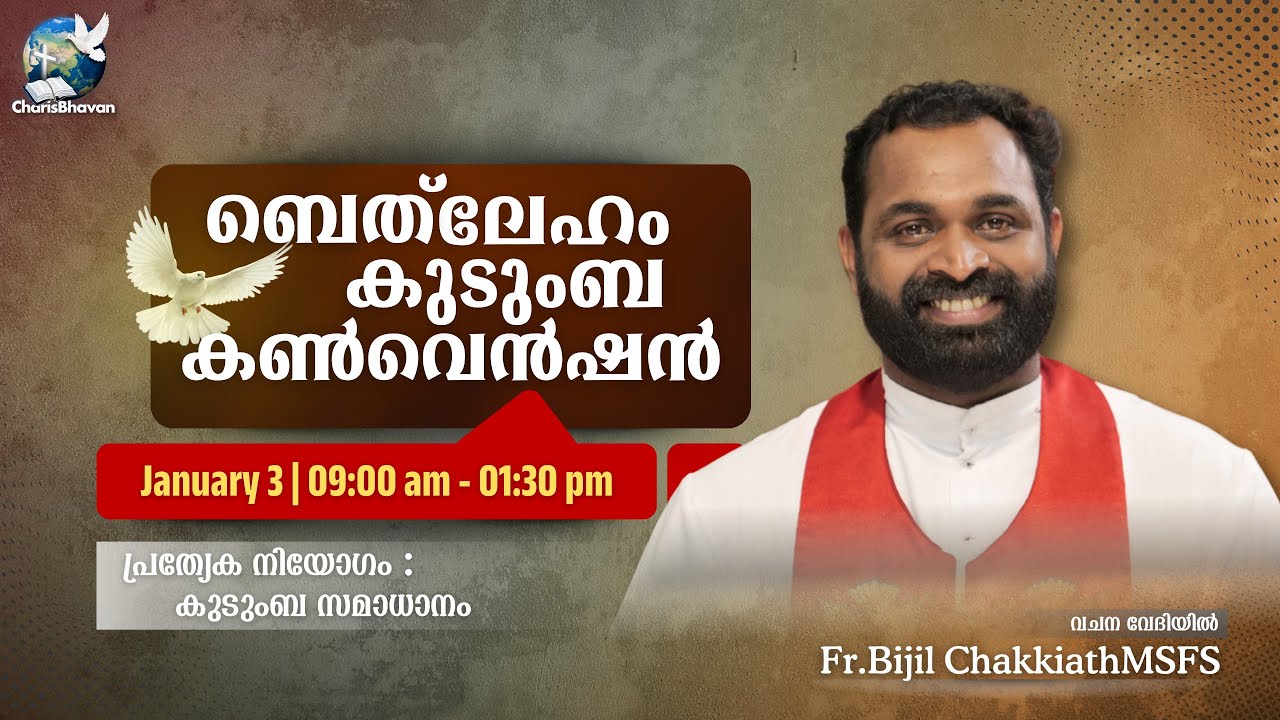 CharisBhavan

ബെത്‌ലേഹം കുടുംബ കൺവെൻഷൻ

January 3 | 09:00 am - 01:30 pm

പ്രത്യേക നിയോഗം : കുടുംബ സമാധാനം

വചന വേദിയിൽ

Fr.Bijil ChakkiathMSFS